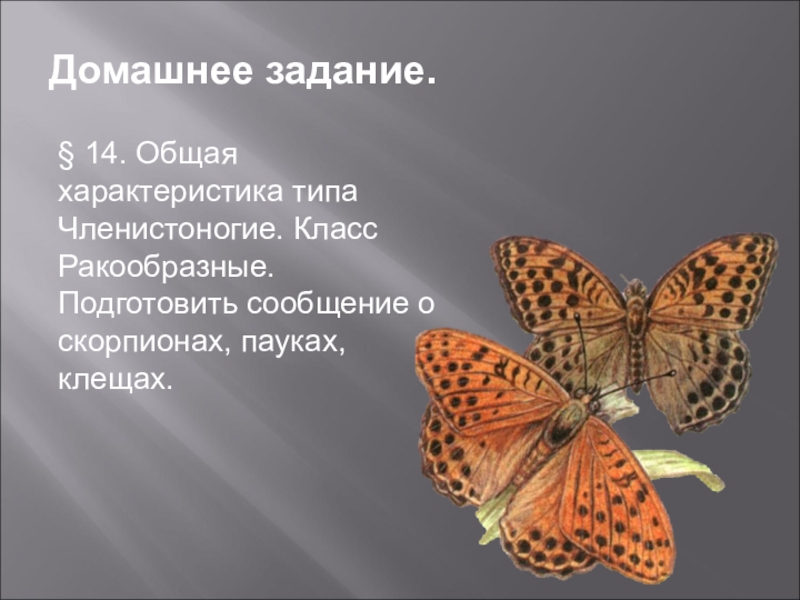 Домашнее задание.

§ 14. Общая характеристика типа Членистоногие. Класс Ракообразные. Подготовить сообщение о скорпионах, пауках, клещах.